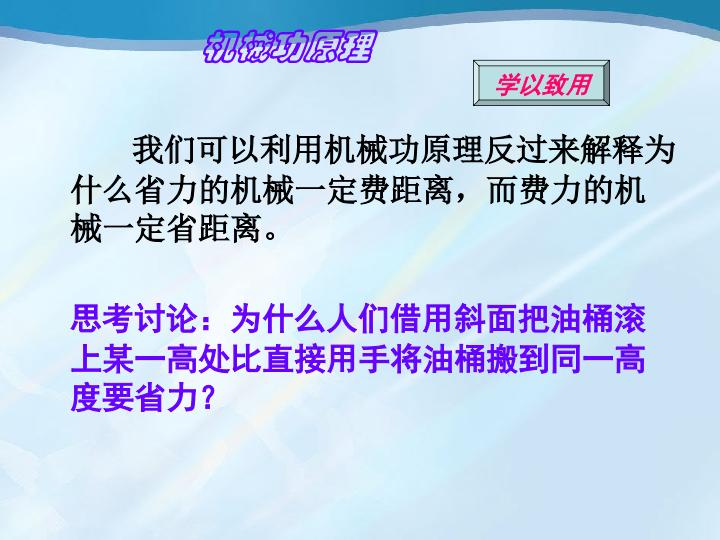 机械功原理

学以致用

我们可以利用机械功原理反过来解释为什么省力的机械一定费距离，而费力的机械一定省距离。

思考讨论：为什么人们借用斜面把油桶滚上某一高处比直接用手将油桶搬到同一高度要省力?